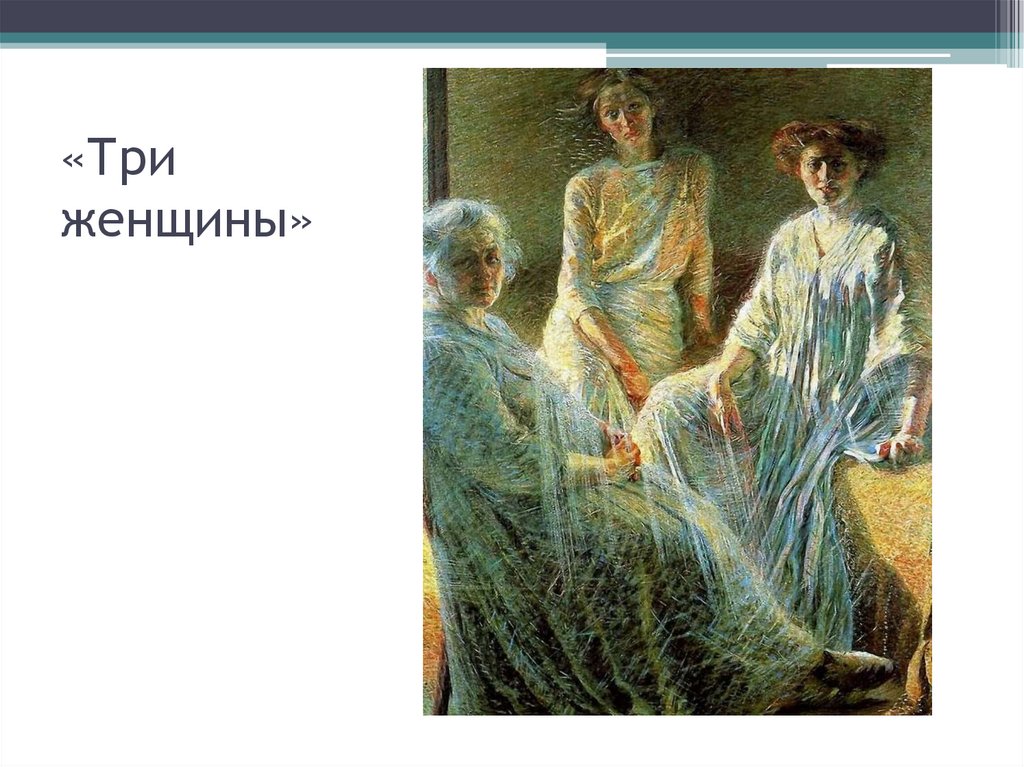 «Три женщины»